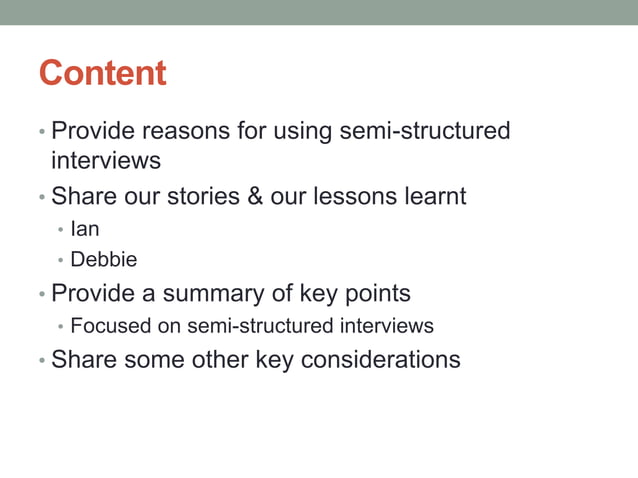 Content

• Provide reasons for using semi-structured interviews
• Share our stories & our lessons learnt
  • Ian
  • Debbie
• Provide a summary of key points
  • Focused on semi-structured interviews
• Share some other key considerations